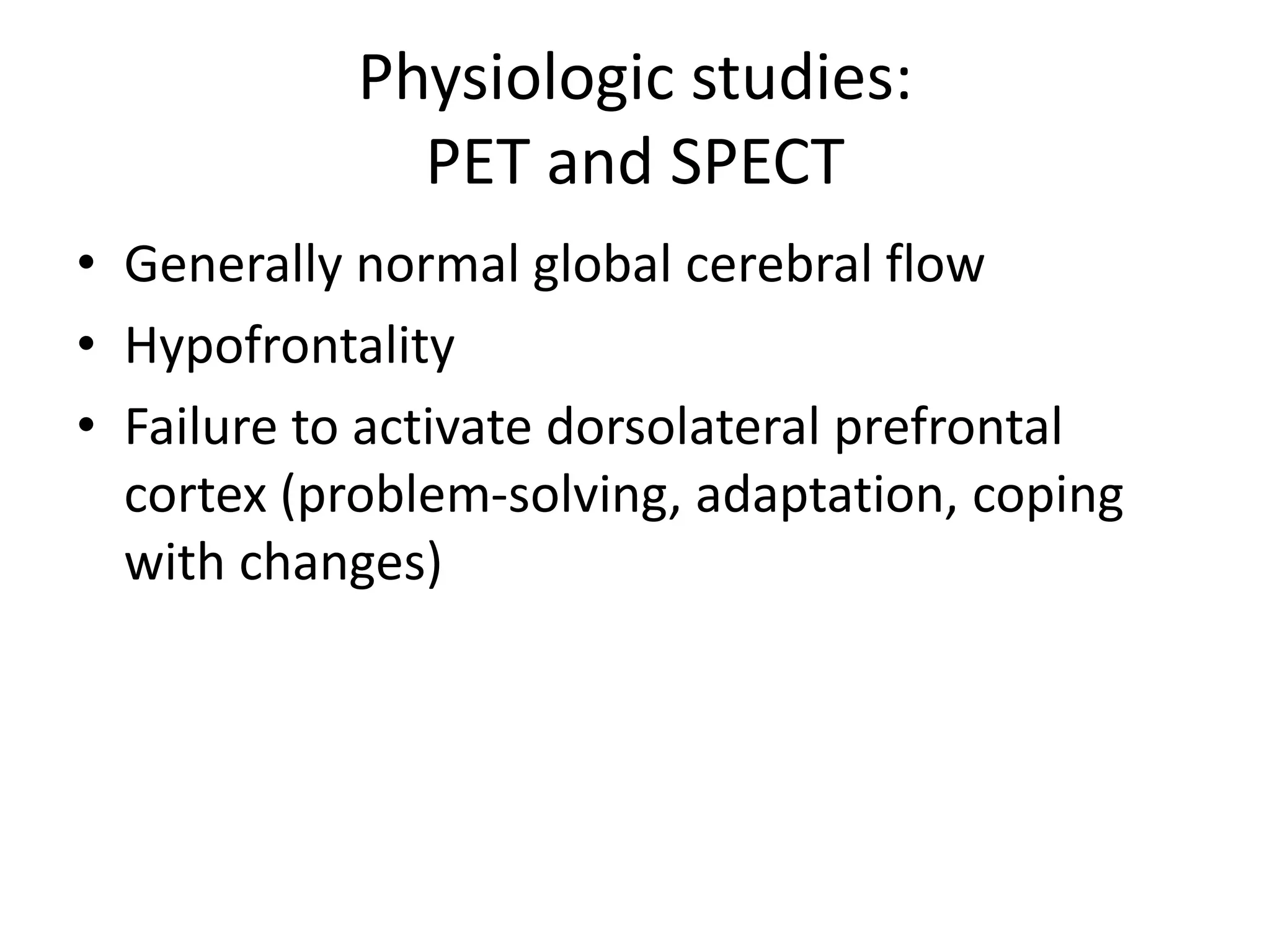 Physiologic studies:
PET and SPECT

• Generally normal global cerebral flow
• Hypofrontality
• Failure to activate dorsolateral prefrontal cortex (problem-solving, adaptation, coping with changes)